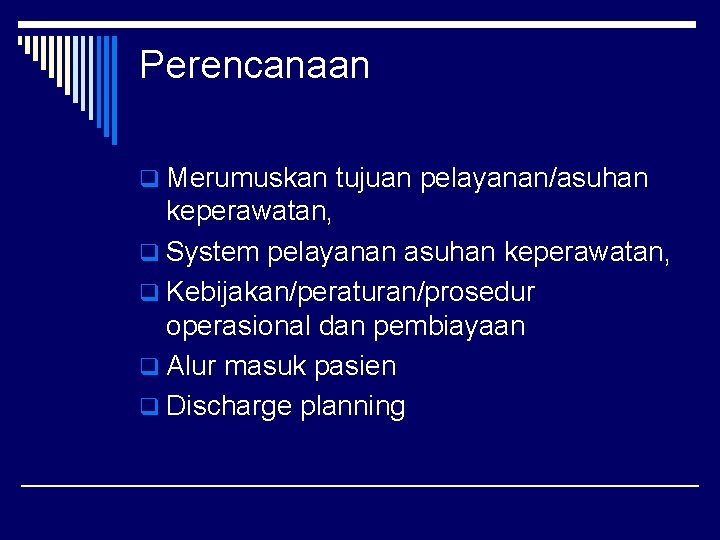 Perencanaan

❑ Merumuskan tujuan pelayanan/asuhan keperawatan,
❑ System pelayanan asuhan keperawatan,
❑ Kebijakan/peraturan/prosedur operasional dan pembiayaan
❑ Alur masuk pasien
❑ Discharge planning